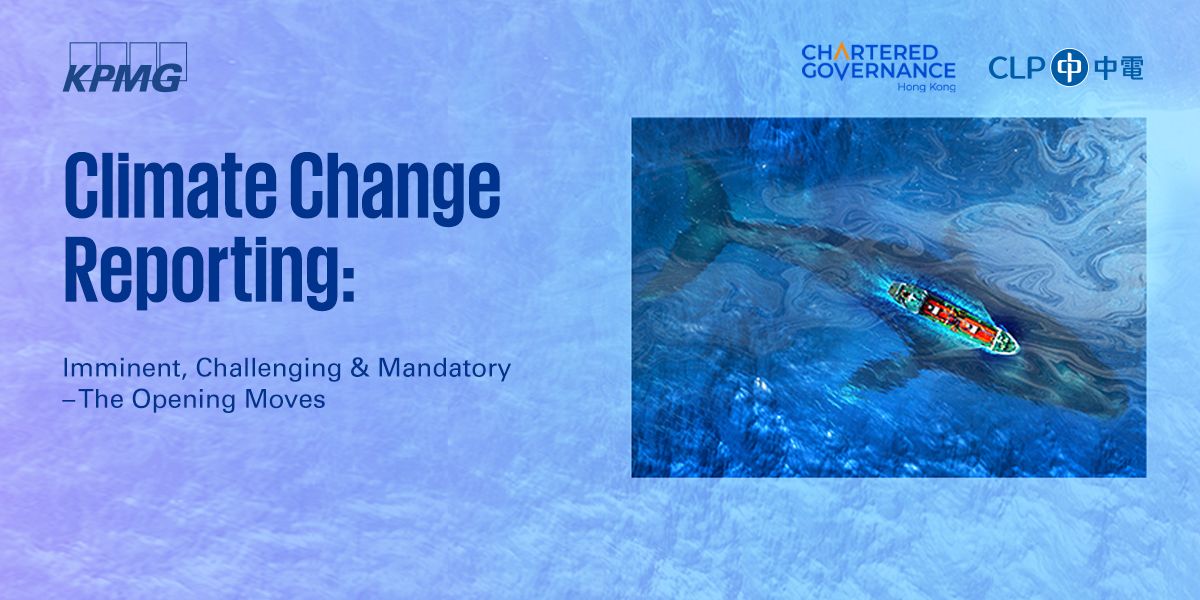 KPMG

CHARTERED GOVERNANCE Hong Kong

CLP 中電

Climate Change Reporting:

Imminent, Challenging & Mandatory –The Opening Moves